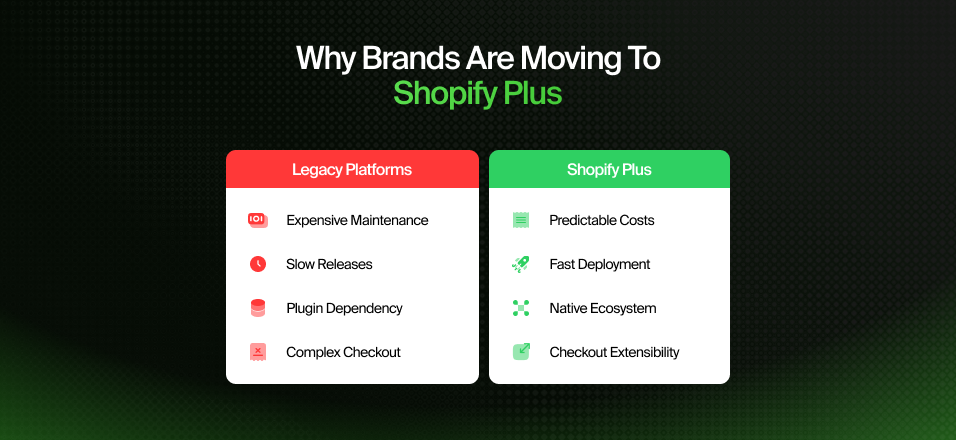 Why Brands Are Moving To
Shopify Plus

Legacy Platforms

Expensive Maintenance

Slow Releases

Plugin Dependency

Complex Checkout

Shopify Plus

Predictable Costs

Fast Deployment

Native Ecosystem

Checkout Extensibility